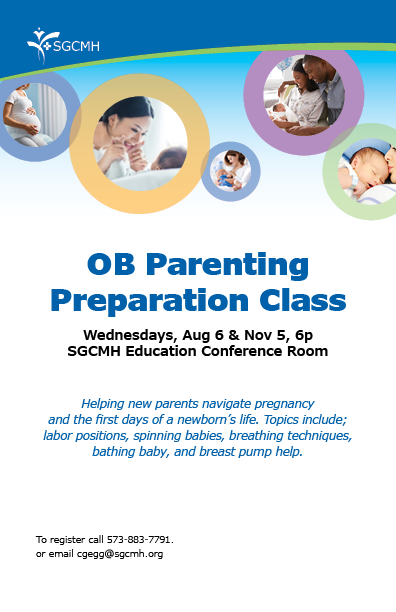 SGCMH

OB Parenting Preparation Class

Wednesdays, Aug 6 & Nov 5, 6p
SGCMH Education Conference Room

Helping new parents navigate pregnancy and the first days of a newborn's life. Topics include; labor positions, spinning babies, breathing techniques, bathing baby, and breast pump help.

To register call 573-883-7791.
or email cgegg@sgcmh.org